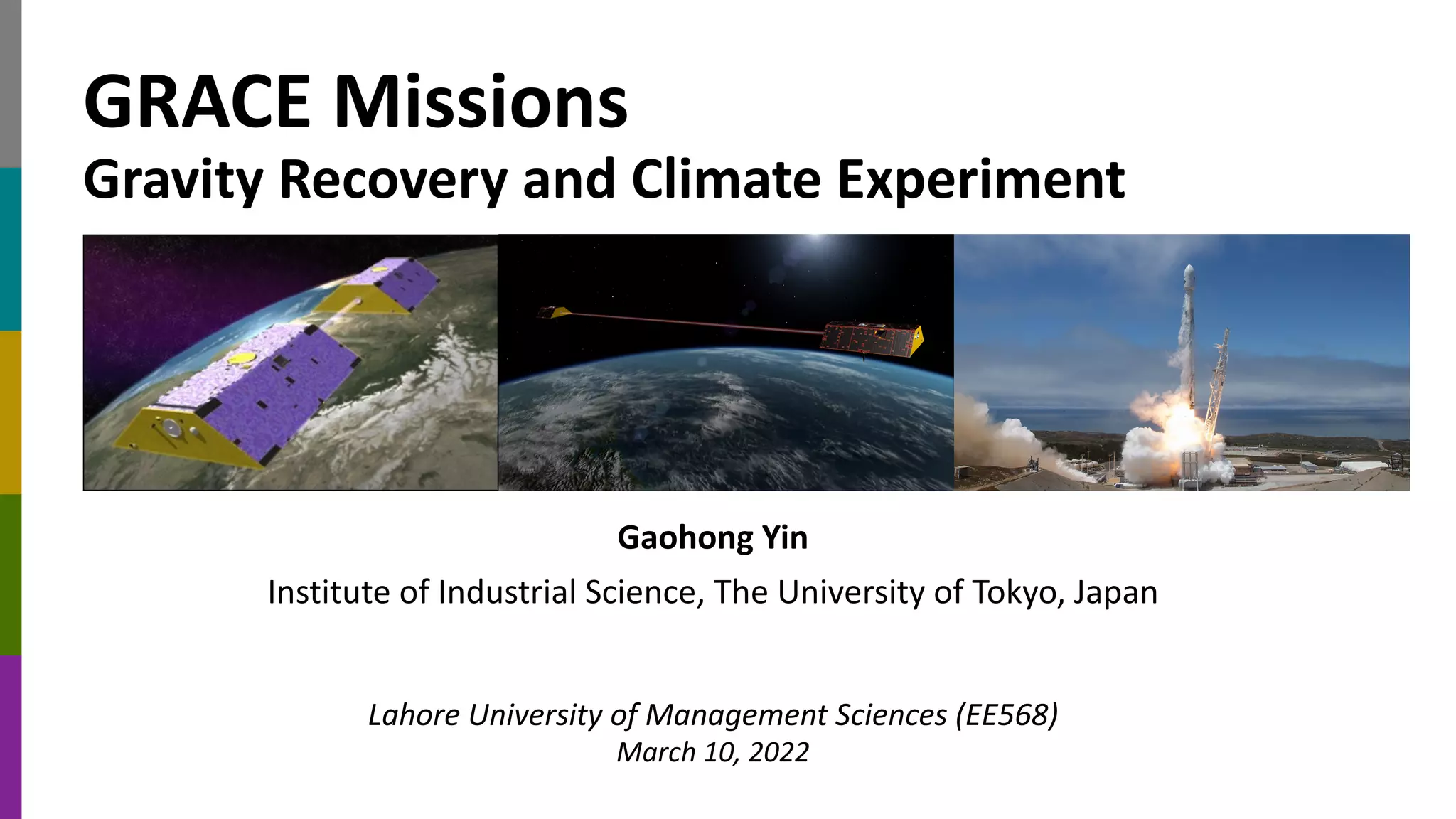 GRACE Missions
Gravity Recovery and Climate Experiment

Gaohong Yin
Institute of Industrial Science, The University of Tokyo, Japan

Lahore University of Management Sciences (EE568)
March 10, 2022